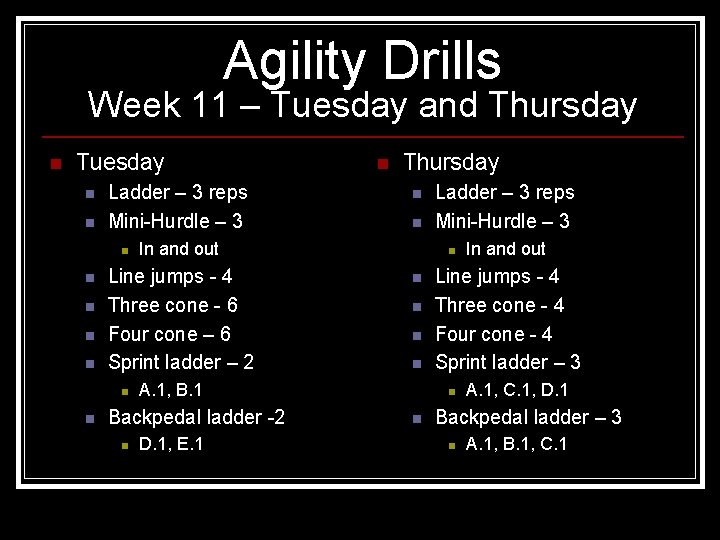 Agility Drills
Week 11 – Tuesday and Thursday

Tuesday
Ladder – 3 reps
Mini-Hurdle – 3
In and out
Line jumps - 4
Three cone - 6
Four cone – 6
Sprint ladder – 2
A.1, B.1
Backpedal ladder -2
D.1, E.1

Thursday
Ladder – 3 reps
Mini-Hurdle – 3
In and out
Line jumps - 4
Three cone - 4
Four cone - 4
Sprint ladder – 3
A.1, C.1, D.1
Backpedal ladder – 3
A.1, B.1, C.1